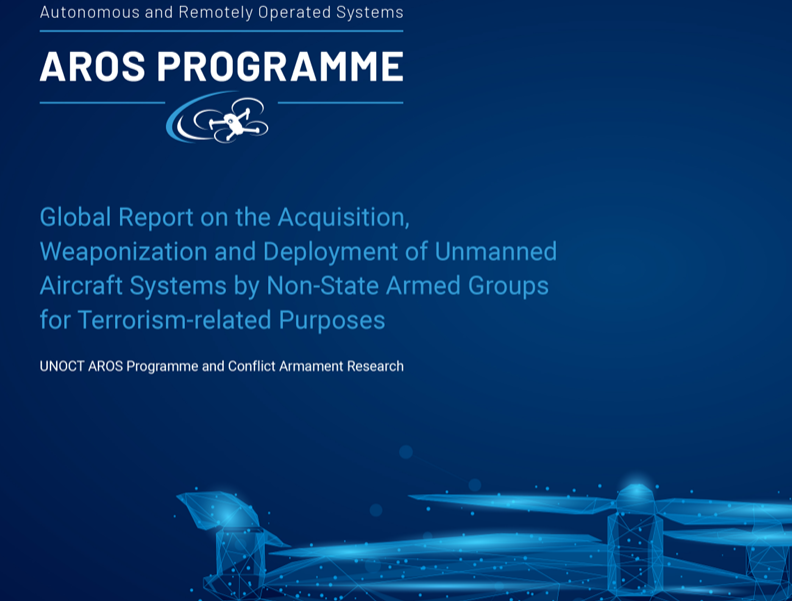 Autonomous and Remotely Operated Systems

AROS PROGRAMME

Global Report on the Acquisition, Weaponization and Deployment of Unmanned Aircraft Systems by Non-State Armed Groups for Terrorism-related Purposes

UNOCT AROS Programme and Conflict Armament Research